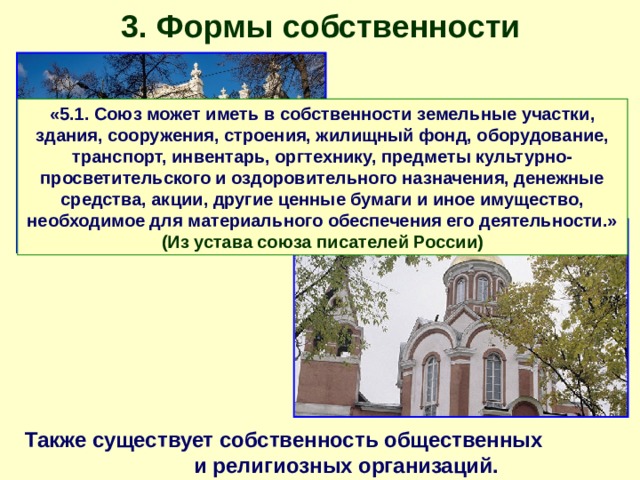 3. Формы собственности

«5.1. Союз может иметь в собственности земельные участки, здания, сооружения, строения, жилищный фонд, оборудование, транспорт, инвентарь, оргтехнику, предметы культурно-просветительского и оздоровительного назначения, денежные средства, акции, другие ценные бумаги и иное имущество, необходимое для материального обеспечения его деятельности.»
(Из устава союза писателей России)

Также существует собственность общественных и религиозных организаций.